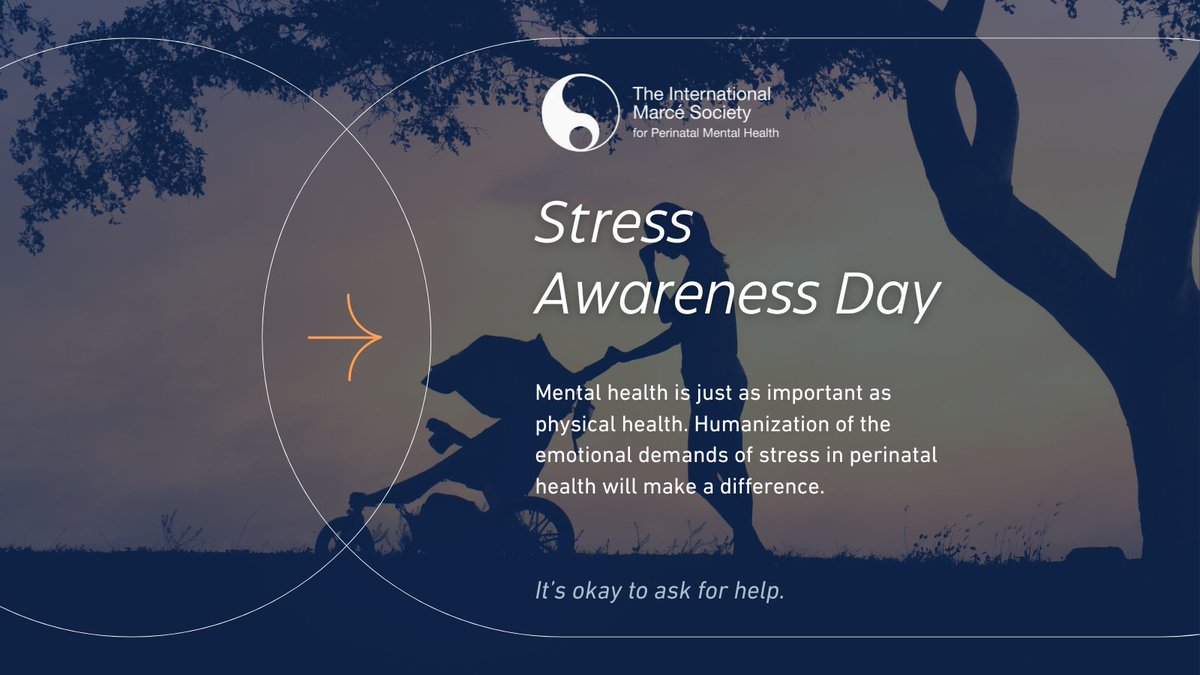 The International Marcé Society for Perinatal Mental Health

Stress Awareness Day

Mental health is just as important as physical health. Humanization of the emotional demands of stress in perinatal health will make a difference.

It's okay to ask for help.